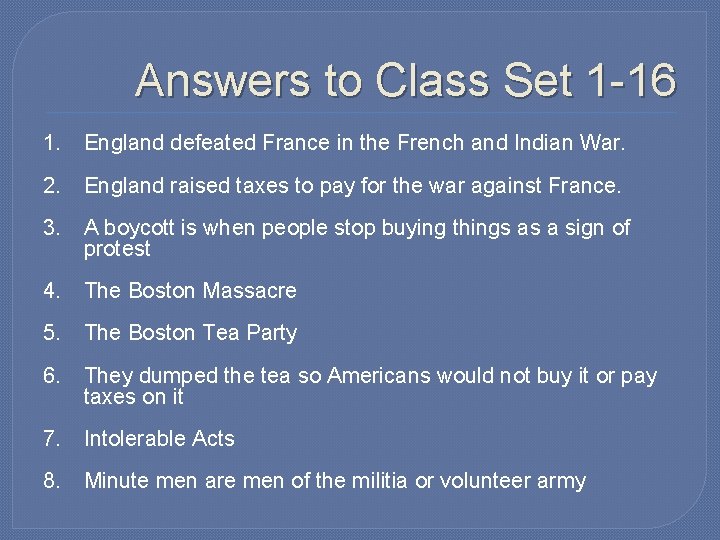 Answers to Class Set 1-16

1. England defeated France in the French and Indian War.

2. England raised taxes to pay for the war against France.

3. A boycott is when people stop buying things as a sign of protest

4. The Boston Massacre

5. The Boston Tea Party

6. They dumped the tea so Americans would not buy it or pay taxes on it

7. Intolerable Acts

8. Minute men are men of the militia or volunteer army